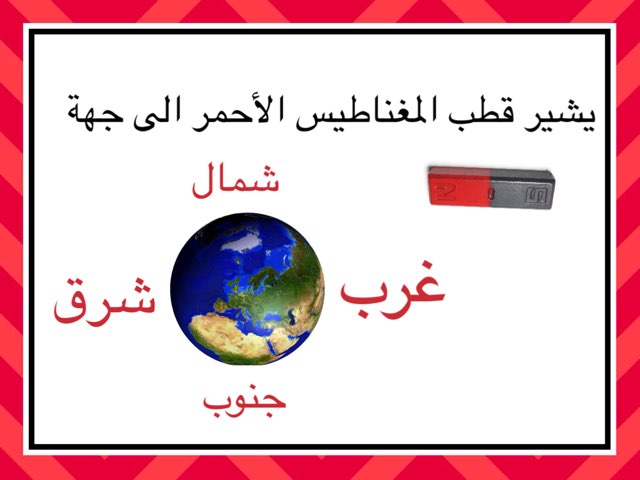 يشير قطب المغناطيس الأحمر الى جهة

N S

شمال

غرب

شرق

جنوب